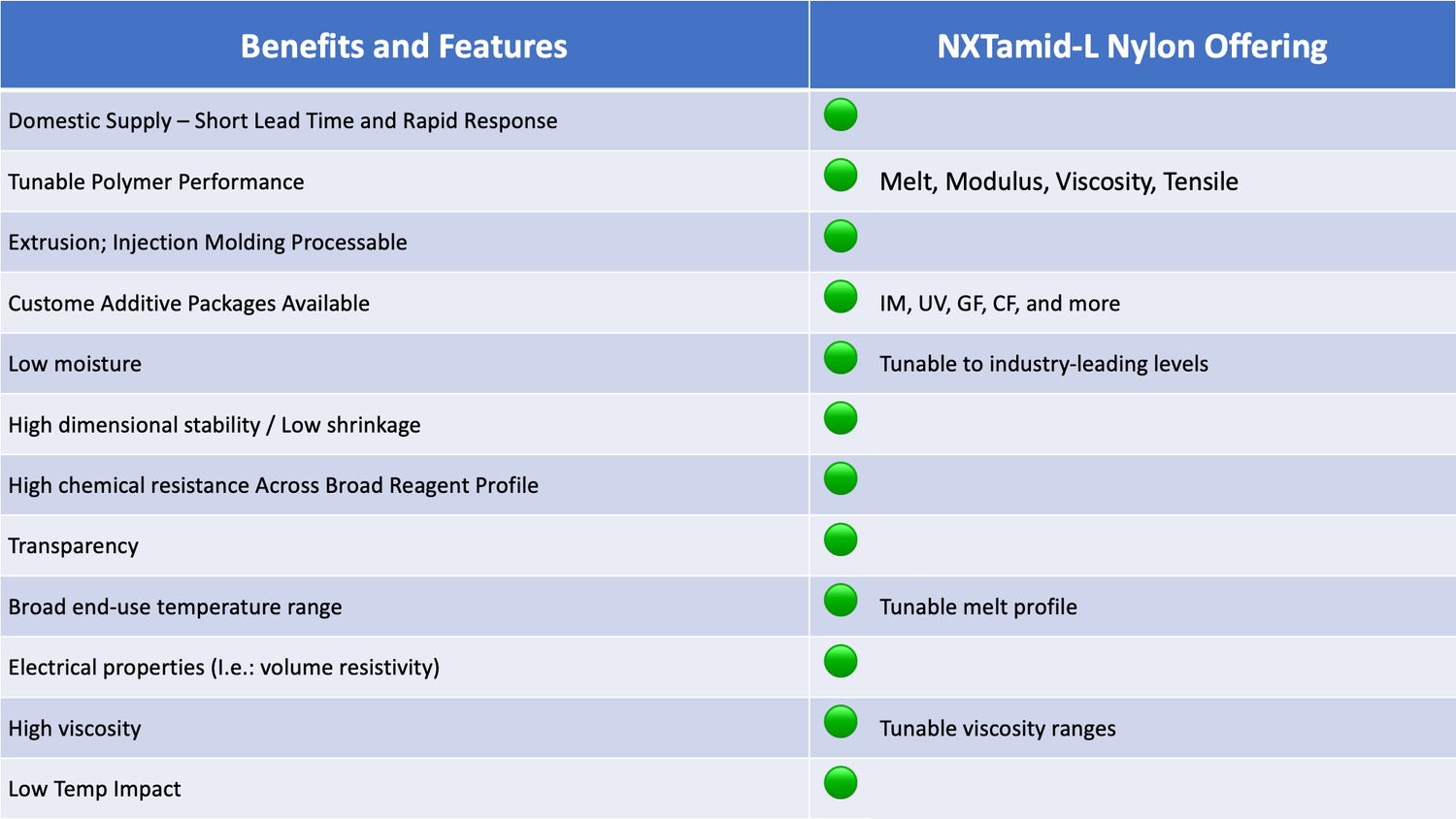 | Benefits and Features | NXTamid-L Nylon Offering |
|---|---|
| Domestic Supply – Short Lead Time and Rapid Response | |
| Tunable Polymer Performance | Melt, Modulus, Viscosity, Tensile |
| Extrusion; Injection Molding Processable | |
| Custome Additive Packages Available | IM, UV, GF, CF, and more |
| Low moisture | Tunable to industry-leading levels |
| High dimensional stability / Low shrinkage | |
| High chemical resistance Across Broad Reagent Profile | |
| Transparency | |
| Broad end-use temperature range | Tunable melt profile |
| Electrical properties (I.e.: volume resistivity) | |
| High viscosity | Tunable viscosity ranges |
| Low Temp Impact | |